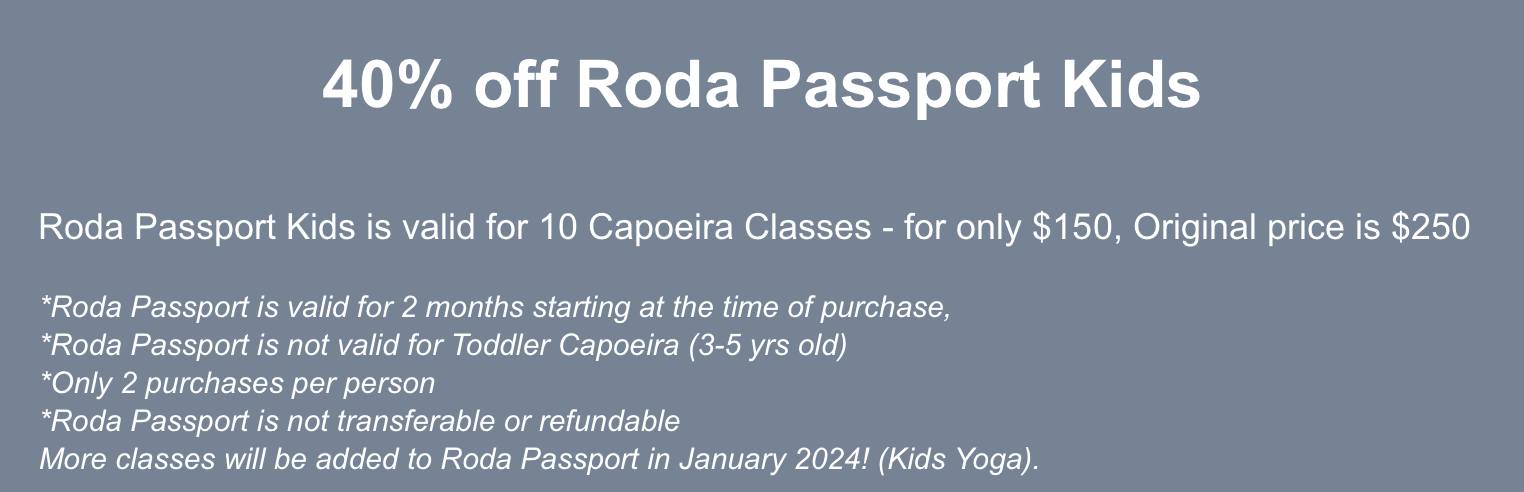 40% off Roda Passport Kids

Roda Passport Kids is valid for 10 Capoeira Classes - for only \$150, Original price is \$250

*Roda Passport is valid for 2 months starting at the time of purchase,
*Roda Passport is not valid for Toddler Capoeira (3-5 yrs old)
*Only 2 purchases per person
*Roda Passport is not transferable or refundable
More classes will be added to Roda Passport in January 2024! (Kids Yoga).